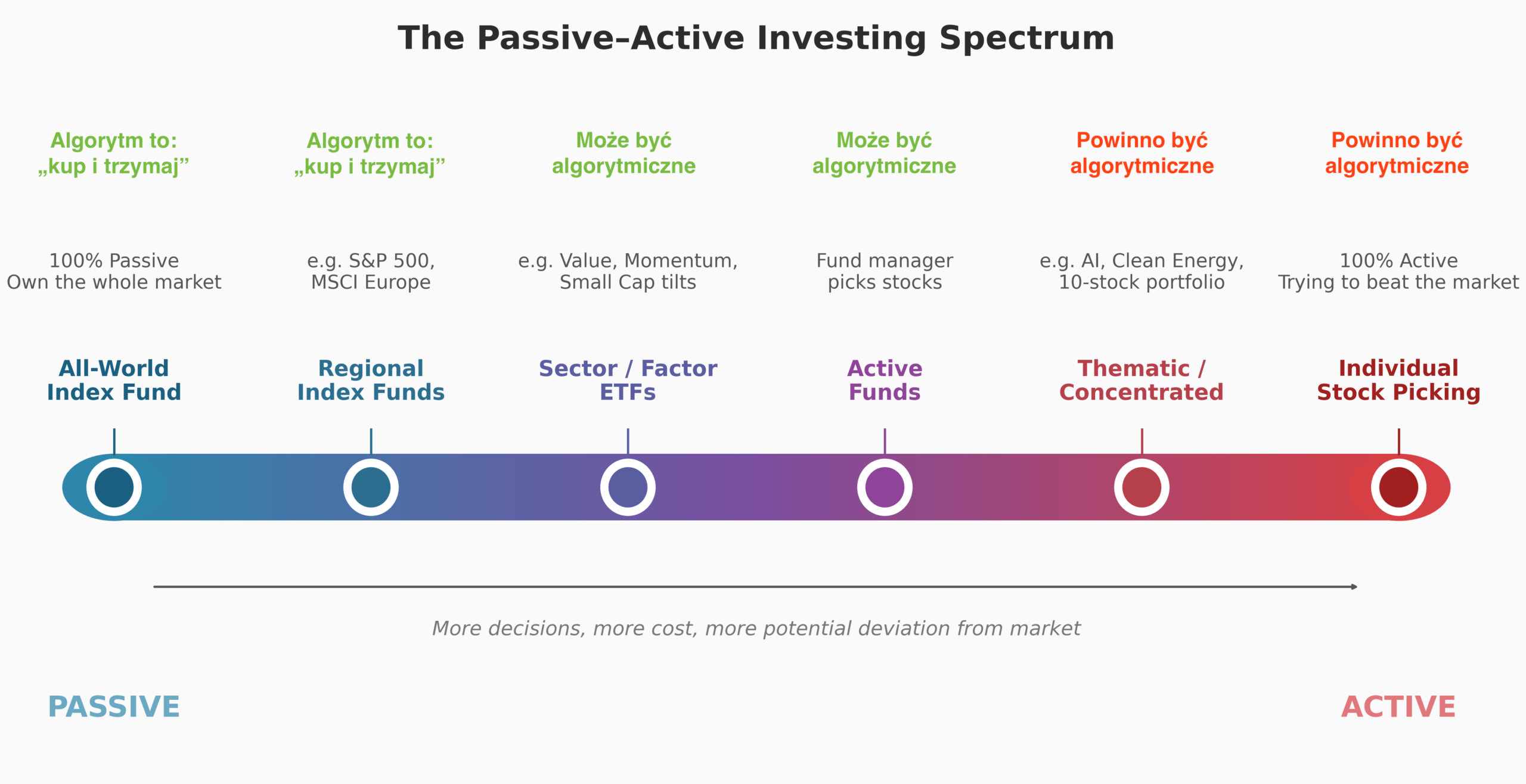 The Passive–Active Investing Spectrum

Algorytm to:
„kup i trzymaj”

100% Passive
Own the whole market

All-World
Index Fund

Algorytm to:
„kup i trzymaj”

e.g. S&P 500,
MSCI Europe

Regional
Index Funds

Może być
algorytmiczne

e.g. Value, Momentum,
Small Cap tilts

Sector / Factor
ETFs

Może być
algorytmiczne

Fund manager
picks stocks

Active
Funds

Powinno być
algorytmiczne

e.g. AI, Clean Energy,
10-stock portfolio

Thematic /
Concentrated

Powinno być
algorytmiczne

100% Active
Trying to beat the market

Individual
Stock Picking

More decisions, more cost, more potential deviation from market

PASSIVE

ACTIVE